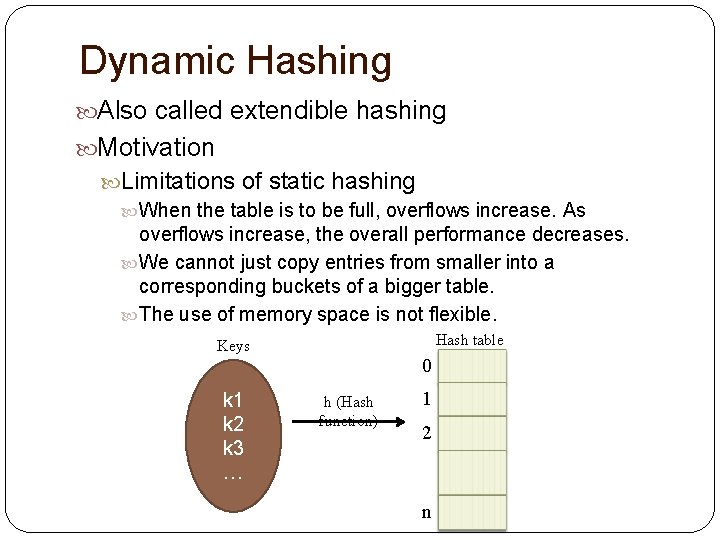 Dynamic Hashing

Also called extendible hashing

Motivation

Limitations of static hashing

When the table is to be full, overflows increase. As overflows increase, the overall performance decreases.

We cannot just copy entries from smaller into a corresponding buckets of a bigger table.

The use of memory space is not flexible.

Keys

k1
k2
k3
…

h (Hash function)

Hash table

0
1
2
n